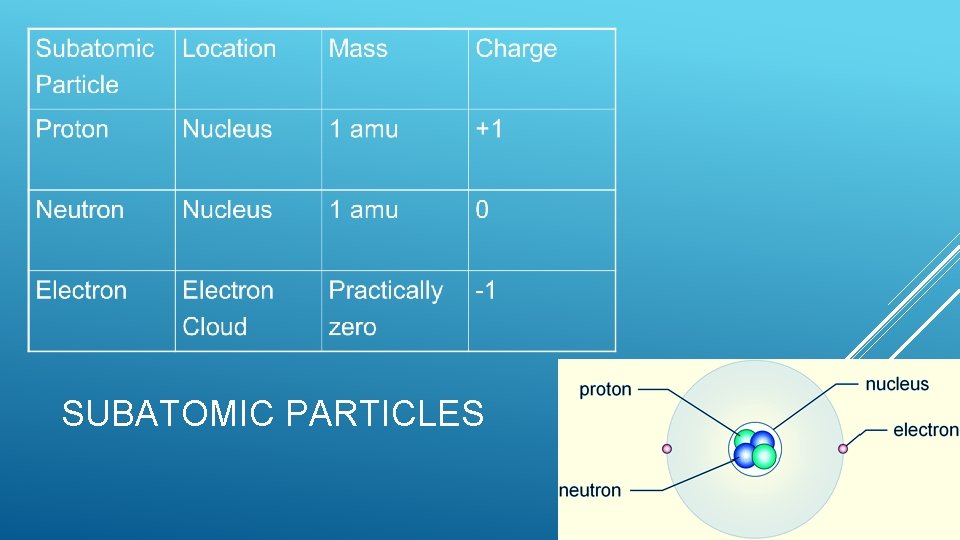 | Subatomic Particle | Location | Mass | Charge |
|---|---|---|---|
| Proton | Nucleus | 1 amu | +1 |
| Neutron | Nucleus | 1 amu | 0 |
| Electron | Electron Cloud | Practically zero | -1 |

SUBATOMIC PARTICLES

proton
nucleus
electron
neutron